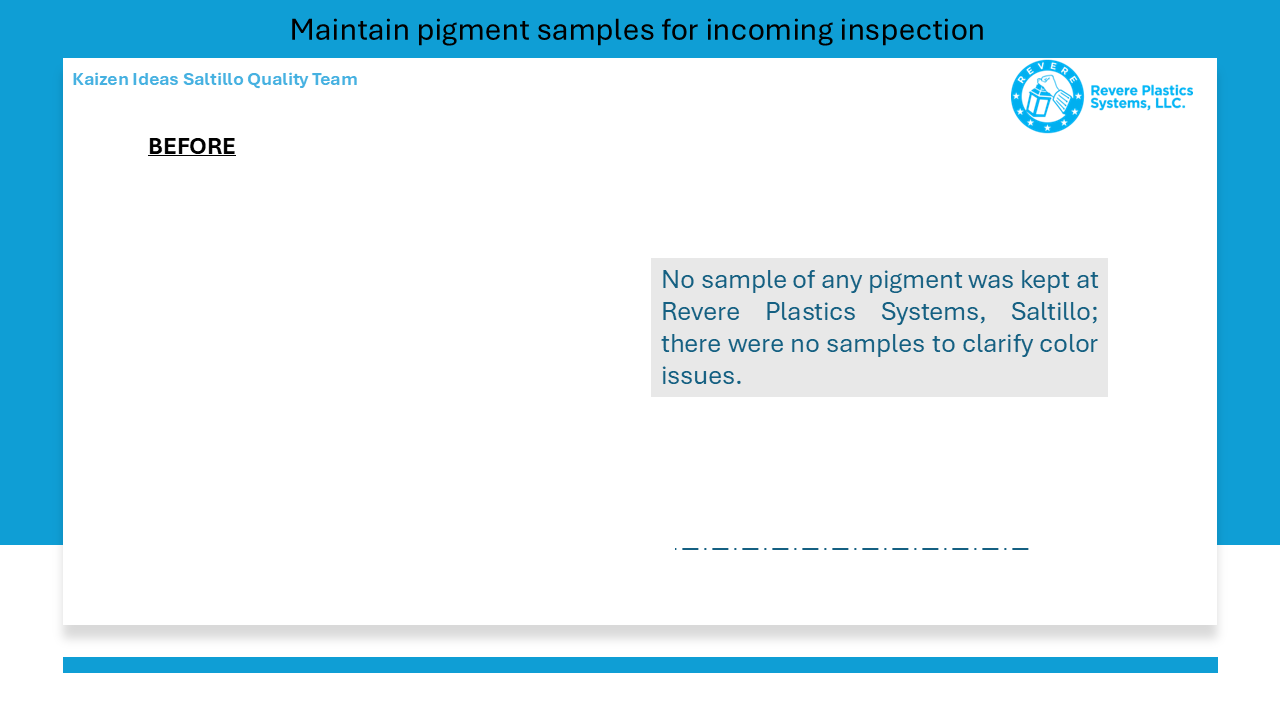 Maintain pigment samples for incoming inspection

Kaizen Ideas Saltillo Quality Team

REVERE

Revere Plastics Systems, LLC.

BEFORE

No sample of any pigment was kept at Revere Plastics Systems, Saltillo; there were no samples to clarify color issues.